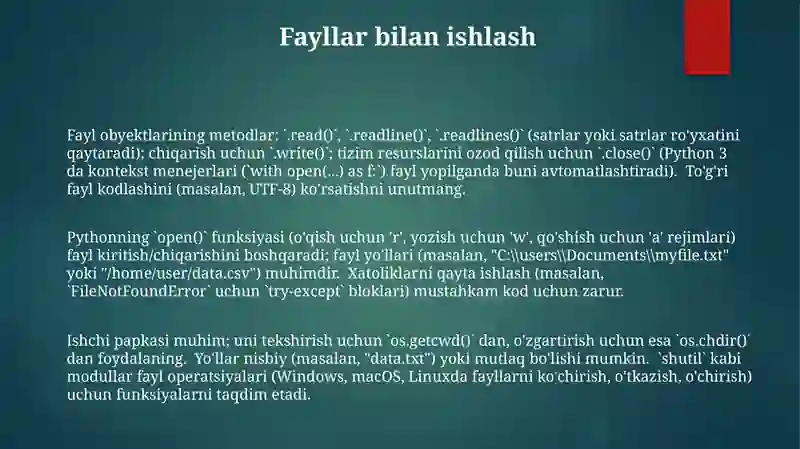 Fayllar bilan ishlash

Fayl obyektlarining metodlar: `.read()`, `.readline()`, `.readlines()` (satrlar yoki satrlar ro'yxatini qaytaradi); chiqarish uchun `.write()`; tizim resurslarini ozod qilish uchun `.close()` (Python 3 da kontekst menejerlari (`with open(...) as f:`) fayl yopilganda buni avtomatlashtiradi). To'g'ri fayl kodlashini (masalan, UTF-8) ko'rsatishni unutmang.

Pythonning `open()` funksiyasi (o'qish uchun 'r', yozish uchun 'w', qo'shish uchun 'a' rejimlari) fayl kiritish/chiqarishini boshqaradi; fayl yo'llari (masalan, "C:\\users\\Documents\\myfile.txt" yoki "/home/user/data.csv") muhimdir. Xatoliklarni qayta ishlash (masalan, `FileNotFoundError` uchun `try-except` bloklari) mustahkam kod uchun zarur.

Ishchi papkasi muhim; uni tekshirish uchun `os.getcwd()` dan, o'zgartirish uchun esa `os.chdir()` dan foydalaning. Yo'llar nisbiy (masalan, "data.txt") yoki mutlaq bo'lishi mumkin. `shutil` kabi modullar fayl operatsiyalari (Windows, macOS, Linuxda fayllarni ko'chirish, o'tkazish, o'chirish) uchun funksiyalarni taqdim etadi.